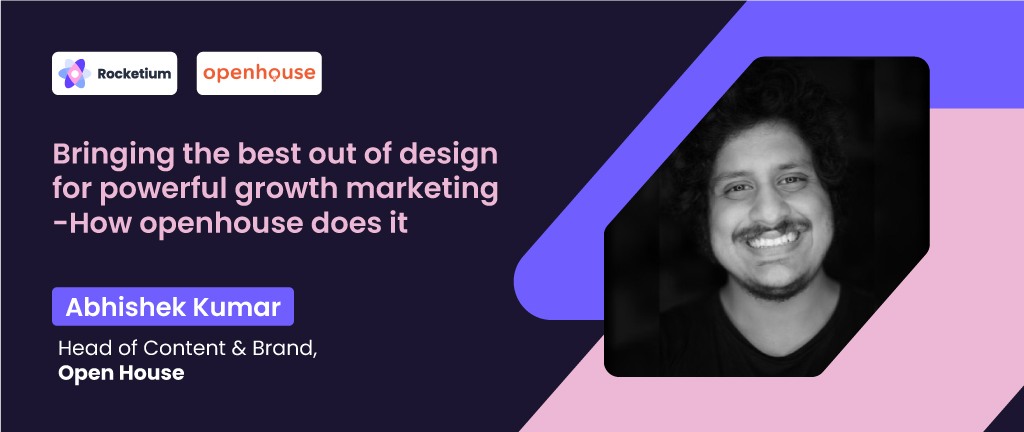 Rocketium

openhouse

Bringing the best out of design for powerful growth marketing -How openhouse does it

Abhishek Kumar

Head of Content & Brand, Open House